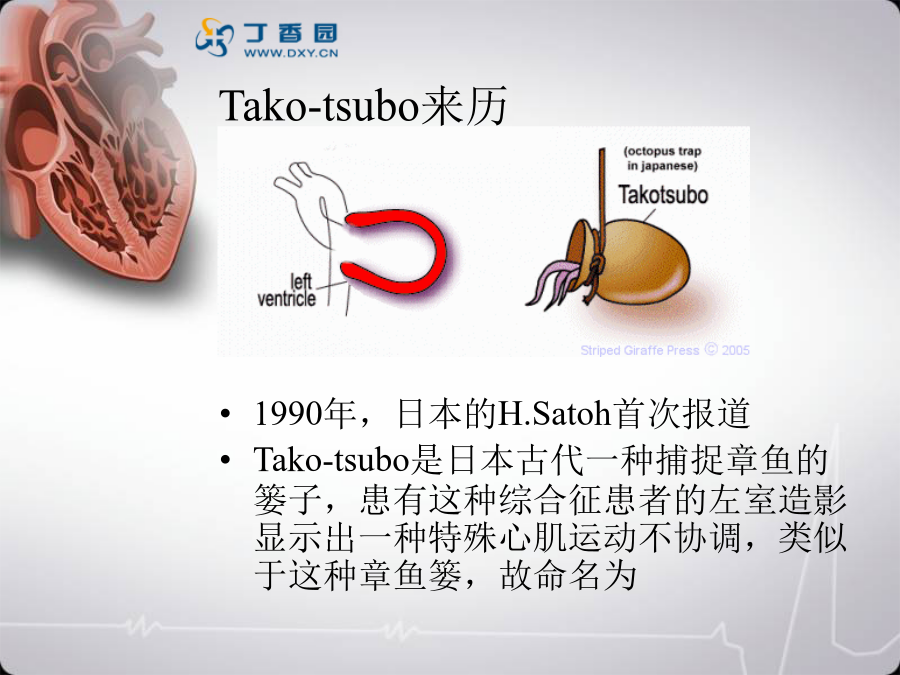 丁香园
WWW.DXY.CN

Tako-tsubo来历

left ventricle

(octopus trap in japanese)
Takotsubo

Striped Giraffe Press © 2005

• 1990年，日本的H.Satoh首次报道
• Tako-tsubo是日本古代一种捕捉章鱼的篓子，患有这种综合征患者的左室造影显示出一种特殊心肌运动不协调，类似于这种章鱼篓，故命名为